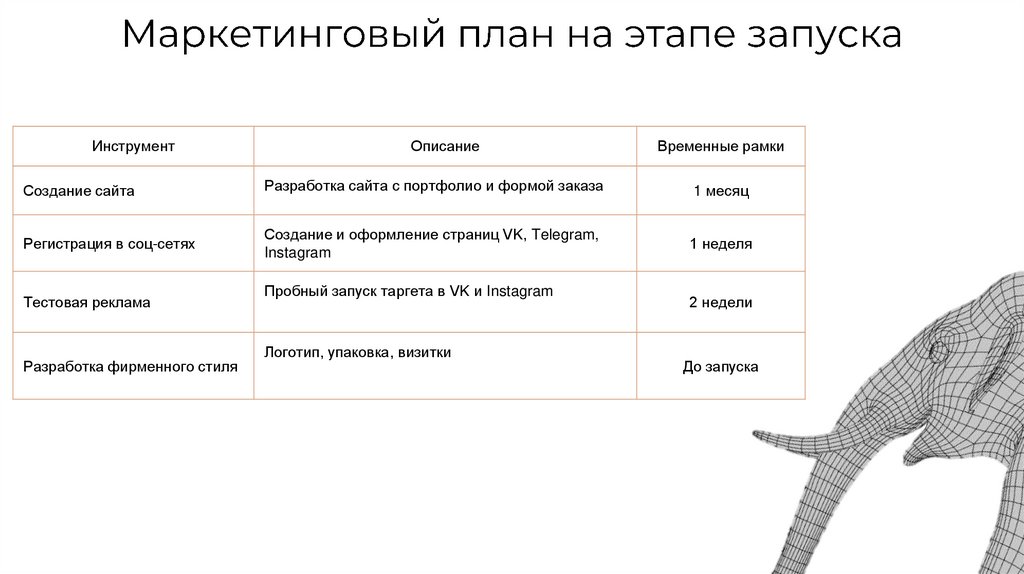 Маркетинговый план на этапе запуска

| Инструмент | Описание | Временные рамки |
|---|---|---|
| Создание сайта | Разработка сайта с портфолио и формой заказа | 1 месяц |
| Регистрация в соц-сетях | Создание и оформление страниц VK, Telegram, Instagram | 1 неделя |
| Тестовая реклама | Пробный запуск таргета в VK и Instagram | 2 недели |
| Разработка фирменного стиля | Логотип, упаковка, визитки | До запуска |